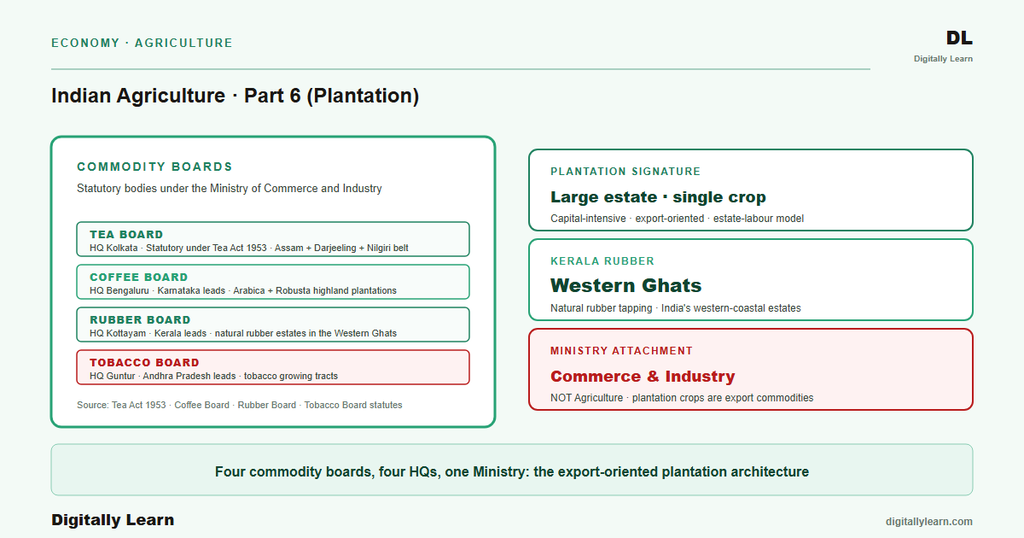 ECONOMY · AGRICULTURE

DL
Digitally Learn

Indian Agriculture · Part 6 (Plantation)

COMMODITY BOARDS
Statutory bodies under the Ministry of Commerce and Industry

TEA BOARD
HQ Kolkata · Statutory under Tea Act 1953 · Assam + Darjeeling + Nilgiri belt

COFFEE BOARD
HQ Bengaluru · Karnataka leads · Arabica + Robusta highland plantations

RUBBER BOARD
HQ Kottayam · Kerala leads · natural rubber estates in the Western Ghats

TOBACCO BOARD
HQ Guntur · Andhra Pradesh leads · tobacco growing tracts

Source: Tea Act 1953 · Coffee Board · Rubber Board · Tobacco Board statutes

PLANTATION SIGNATURE
Large estate · single crop
Capital-intensive · export-oriented · estate-labour model

KERALA RUBBER
Western Ghats
Natural rubber tapping · India's western-coastal estates

MINISTRY ATTACHMENT
Commerce & Industry
NOT Agriculture · plantation crops are export commodities

Four commodity boards, four HQs, one Ministry: the export-oriented plantation architecture

Digitally Learn
digitallylearn.com